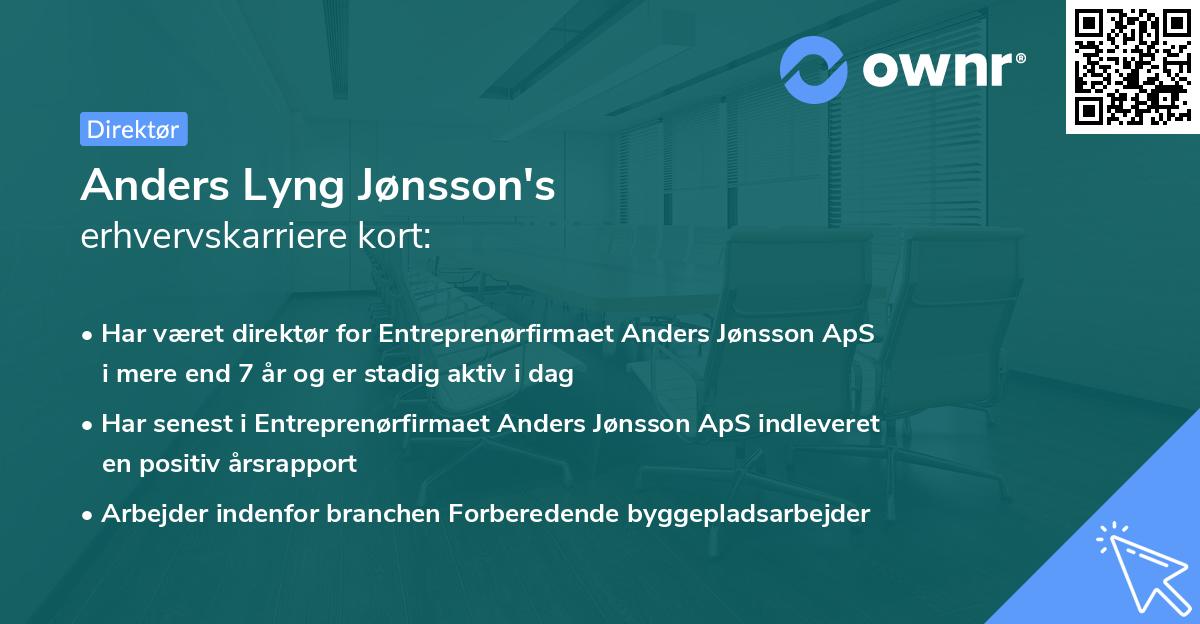 ownr®

Direktør

Anders Lyng Jønsson's
erhvervskarriere kort:

• Har været direktør for Entreprenørfirmaet Anders Jønsson ApS i mere end 7 år og er stadig aktiv i dag

• Har senest i Entreprenørfirmaet Anders Jønsson ApS indleveret en positiv årsrapport

• Arbejder indenfor branchen Forberedende byggepladsarbejder